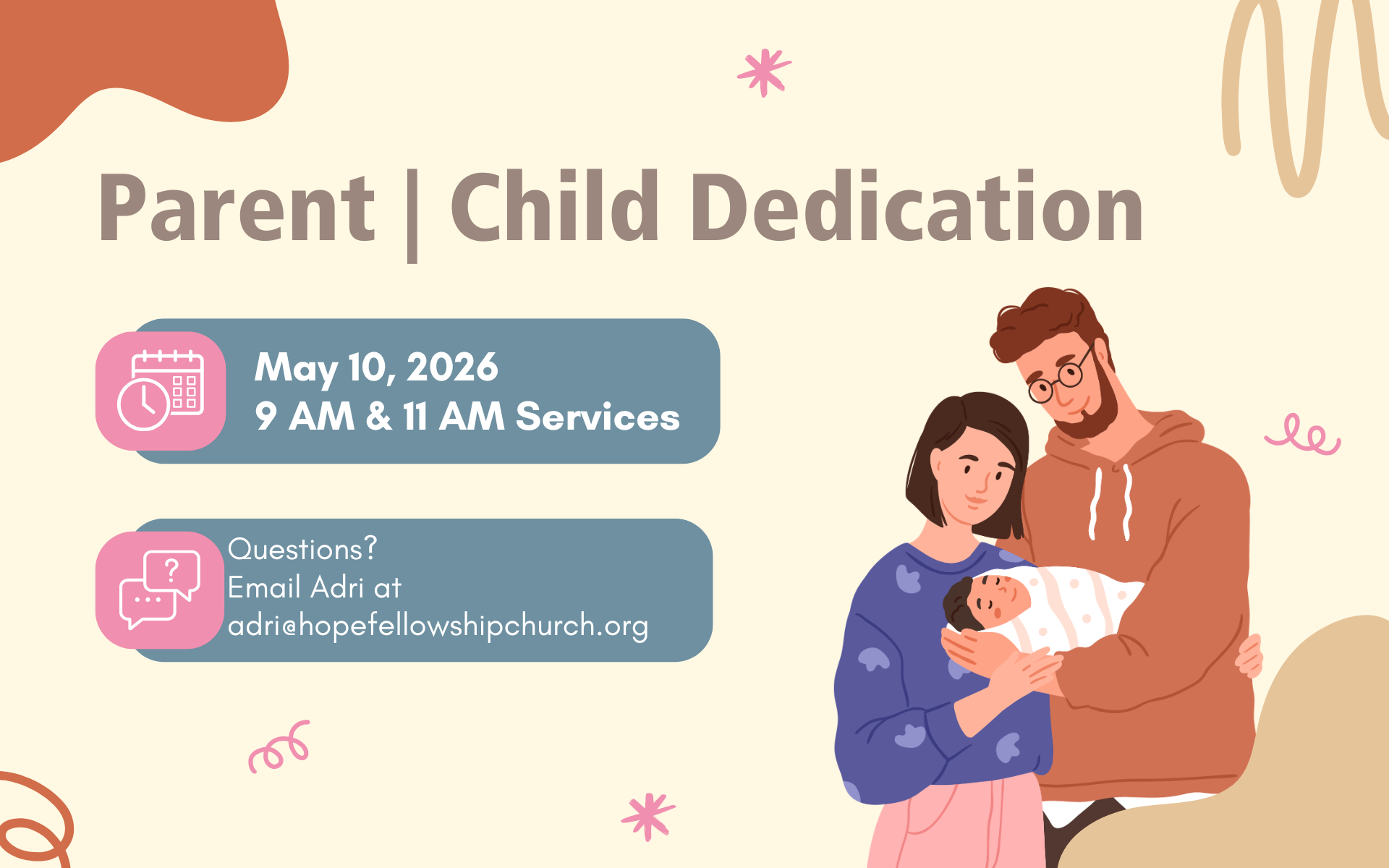 Parent | Child Dedication

May 10, 2026
9 AM & 11 AM Services

Questions?
Email Adri at
adri@hopefellowshipchurch.org